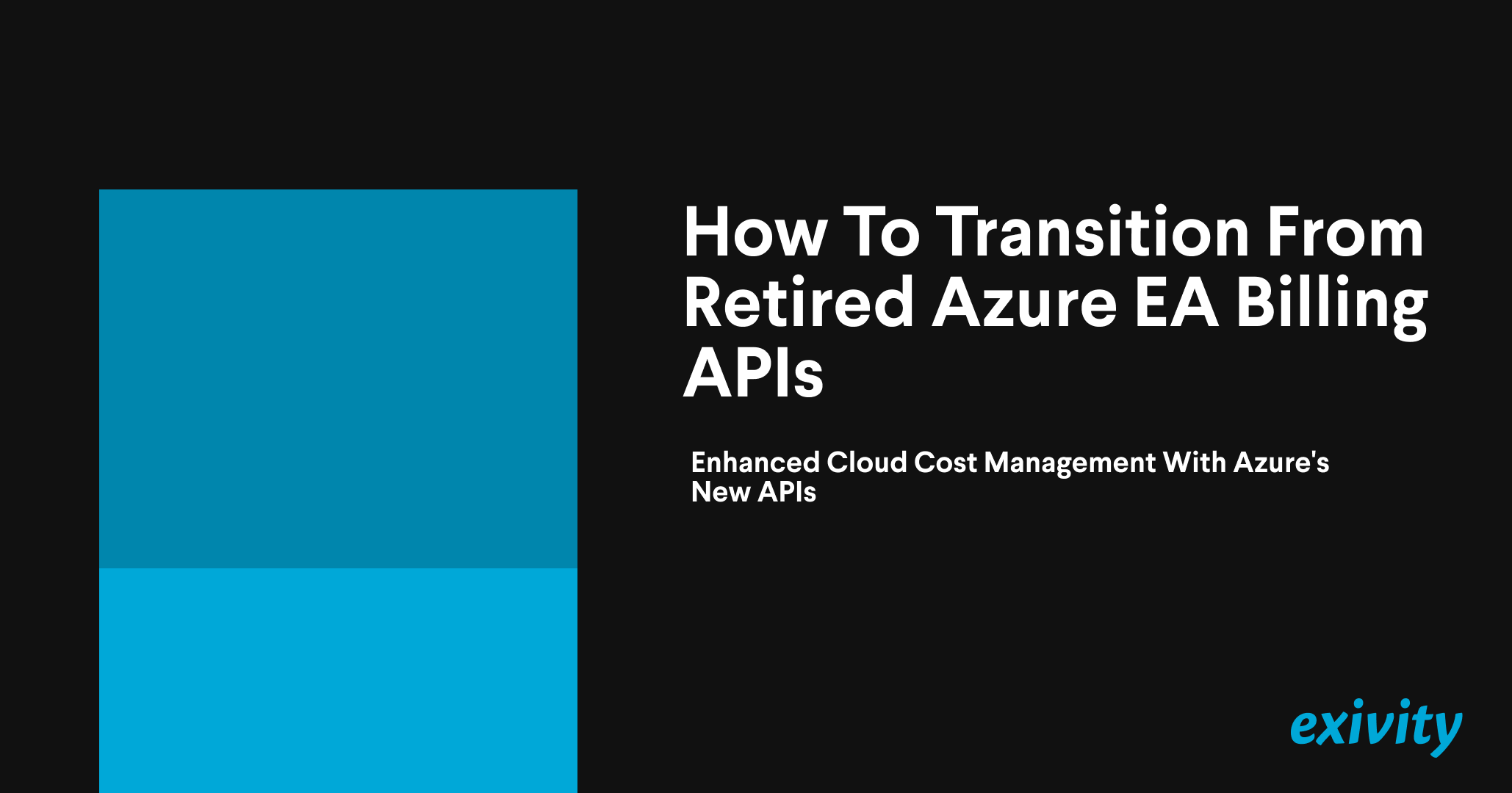 How To Transition From Retired Azure EA Billing APIs

Enhanced Cloud Cost Management With Azure's New APIs

exivity